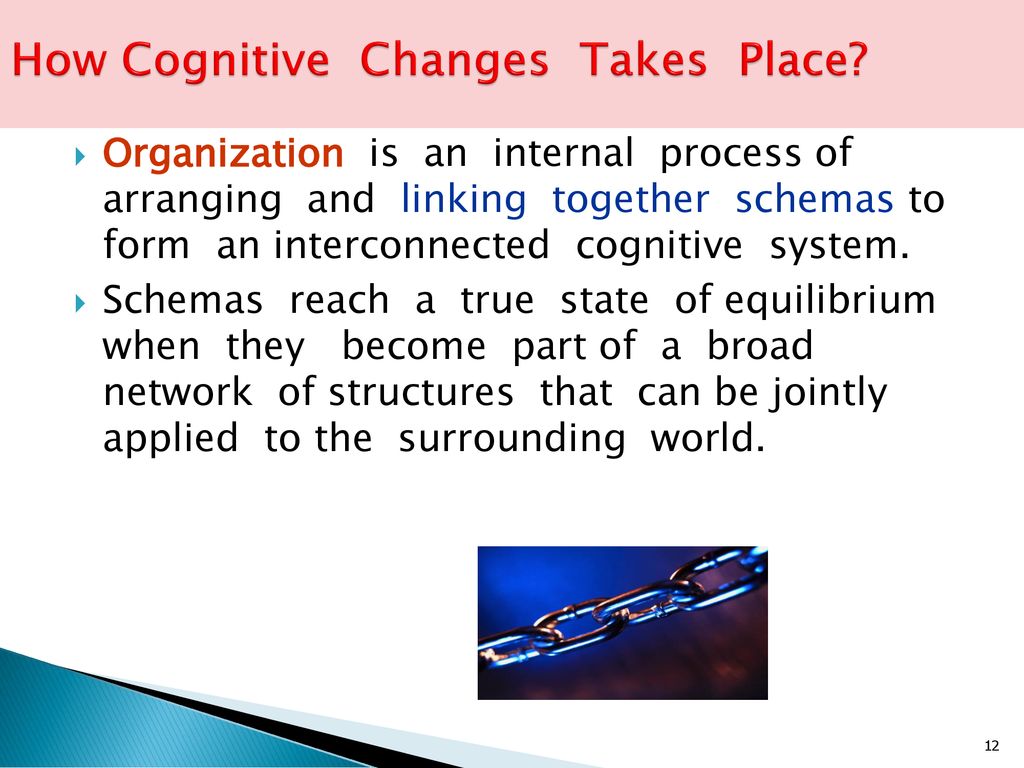 How Cognitive Changes Takes Place?

Organization is an internal process of arranging and linking together schemas to form an interconnected cognitive system.

Schemas reach a true state of equilibrium when they become part of a broad network of structures that can be jointly applied to the surrounding world.

12